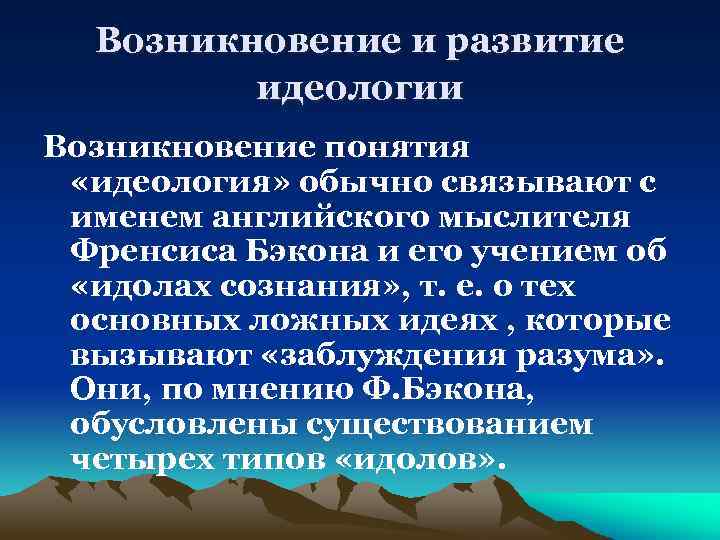 Возникновение и развитие идеологии

Возникновение понятия «идеология» обычно связывают с именем английского мыслителя Френсиса Бэкона и его учением об «идолах сознания», т. е. о тех основных ложных идеях , которые вызывают «заблуждения разума». Они, по мнению Ф.Бэкона, обусловлены существованием четырех типов «идолов».